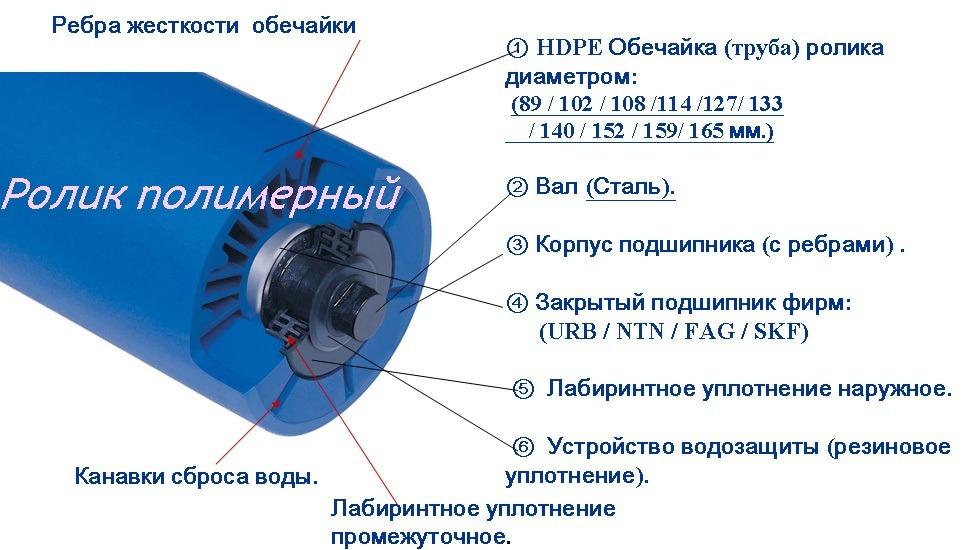 Ребра жесткости обечайки

Ролик полимерный

① HDPE Обечайка (труба) ролика диаметром:
(89 / 102 / 108 /114 /127/ 133 / 140 / 152 / 159/ 165 мм.)

② Вал (Сталь).

③ Корпус подшипника (с ребрами) .

④ Закрытый подшипник фирм:
(URB / NTN / FAG / SKF)

⑤ Лабиринтное уплотнение наружное.

⑥ Устройство водозащиты (резиновое уплотнение).

Канавки сброса воды.

Лабиринтное уплотнение промежуточное.